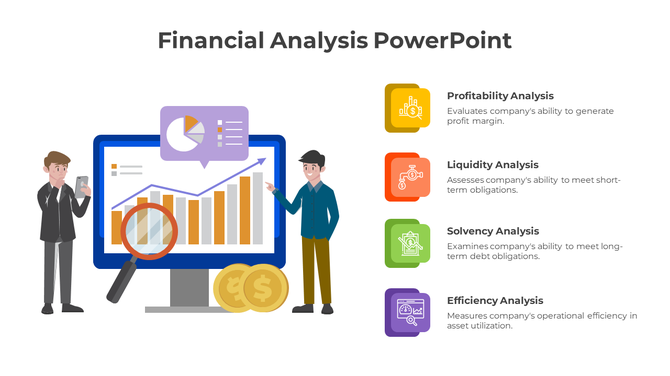 Financial Analysis PowerPoint

Profitability Analysis
Evaluates company's ability to generate profit margin.

Liquidity Analysis
Assesses company's ability to meet short-term obligations.

Solvency Analysis
Examines company's ability to meet long-term debt obligations.

Efficiency Analysis
Measures company's operational efficiency in asset utilization.